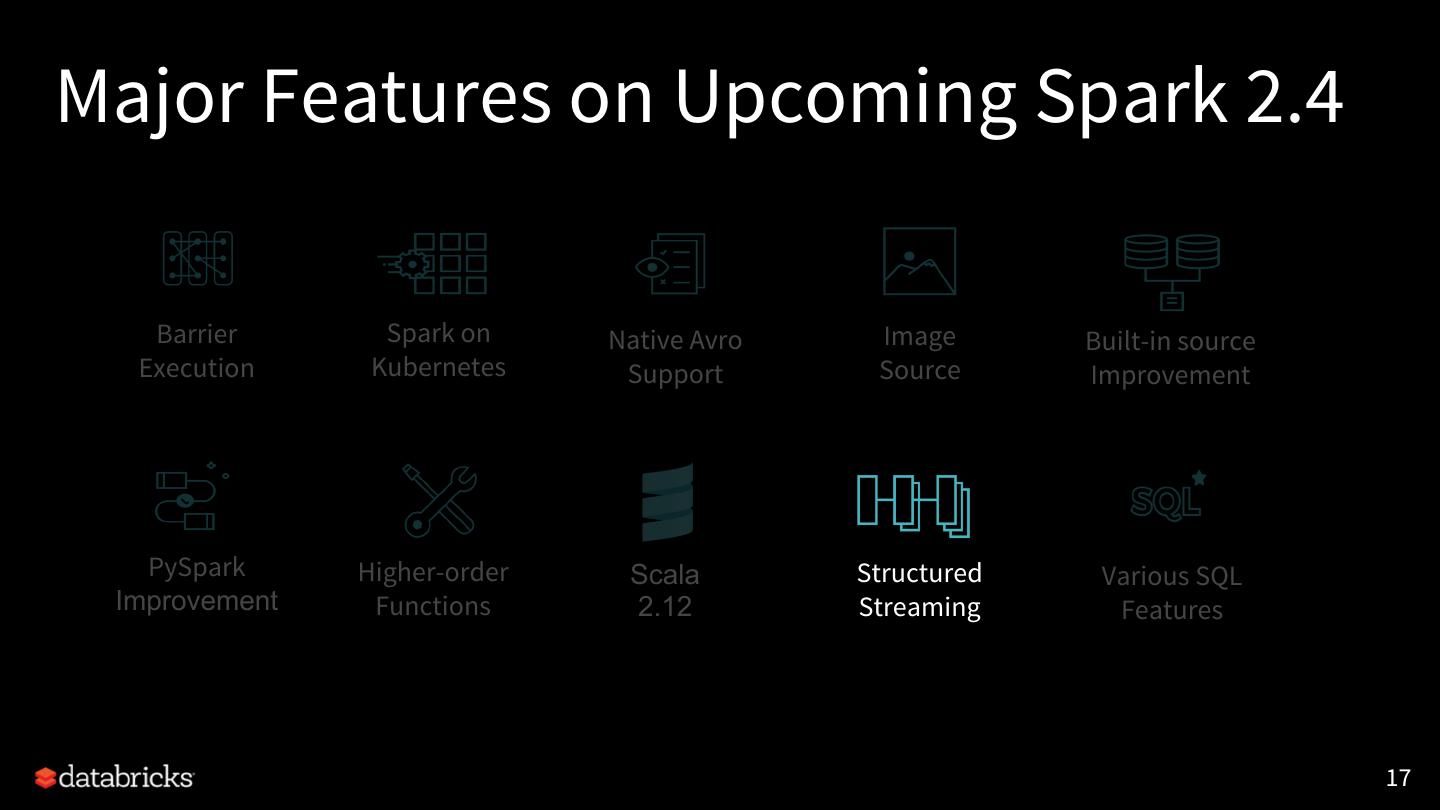 Major Features on Upcoming Spark 2.4

Barrier Execution

Spark on Kubernetes

Native Avro Support

Image Source

Built-in source Improvement

PySpark Improvement

Higher-order Functions

Scala 2.12

Structured Streaming

SQL

Various SQL Features

databricks

17